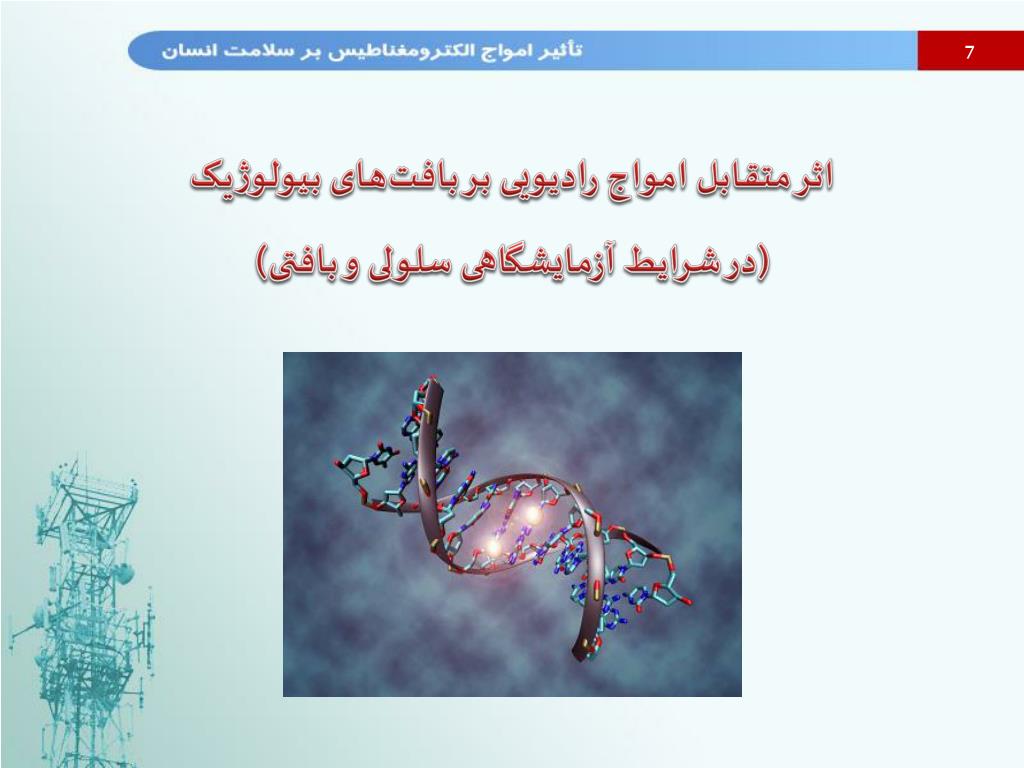 تأثیر امواج الکترومغناطیس بر سلامت انسان

7

اثر متقابل امواج رادیویی بر بافت‌های بیولوژیک

(در شرایط آزمایشگاهی سلولی و بافتی)